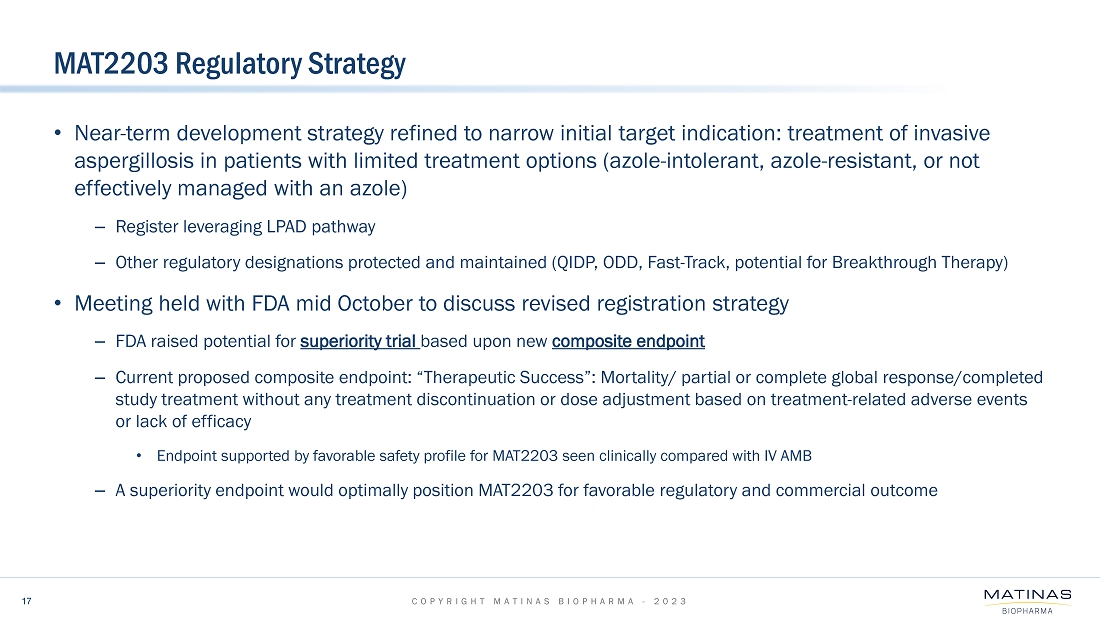 MAT2203 Regulatory Strategy

• Near-term development strategy refined to narrow initial target indication: treatment of invasive aspergillosis in patients with limited treatment options (azole-intolerant, azole-resistant, or not effectively managed with an azole)

– Register leveraging LPAD pathway

– Other regulatory designations protected and maintained (QIDP, ODD, Fast-Track, potential for Breakthrough Therapy)

• Meeting held with FDA mid October to discuss revised registration strategy

– FDA raised potential for superiority trial based upon new composite endpoint

– Current proposed composite endpoint: “Therapeutic Success”: Mortality/ partial or complete global response/completed study treatment without any treatment discontinuation or dose adjustment based on treatment-related adverse events or lack of efficacy

• Endpoint supported by favorable safety profile for MAT2203 seen clinically compared with IV AMB

– A superiority endpoint would optimally position MAT2203 for favorable regulatory and commercial outcome

17

COPYRIGHT MATINAS BIOPHARMA - 2023

MATINAS BIOPHARMA